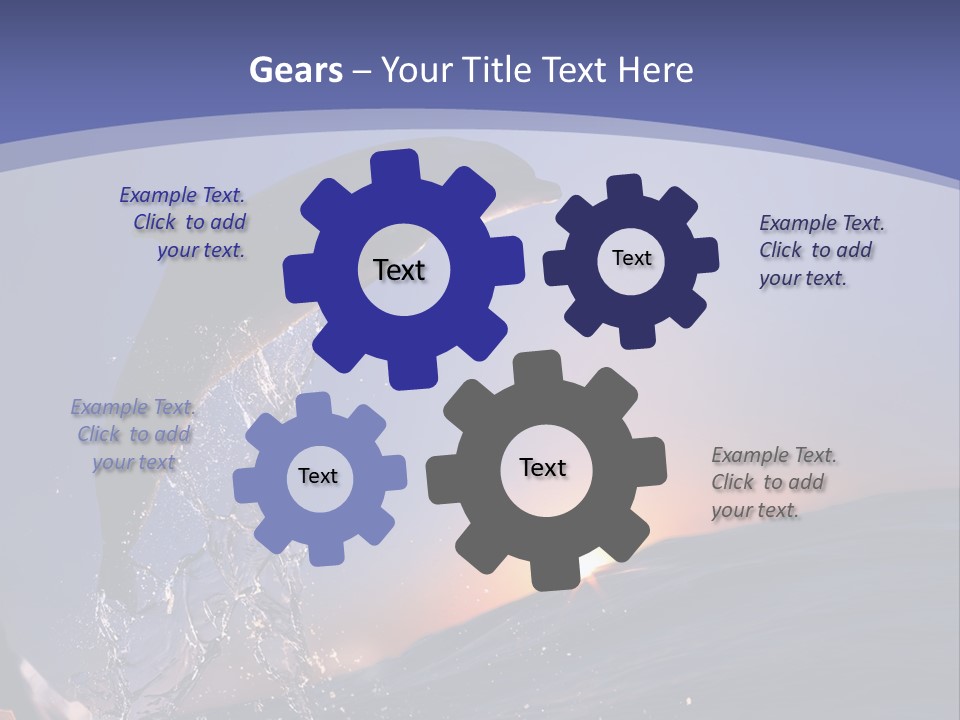 Gears – Your Title Text Here

Example Text. Click to add your text.

Text

Text

Example Text. Click to add your text.

Example Text. Click to add your text

Text

Text

Example Text. Click to add your text.